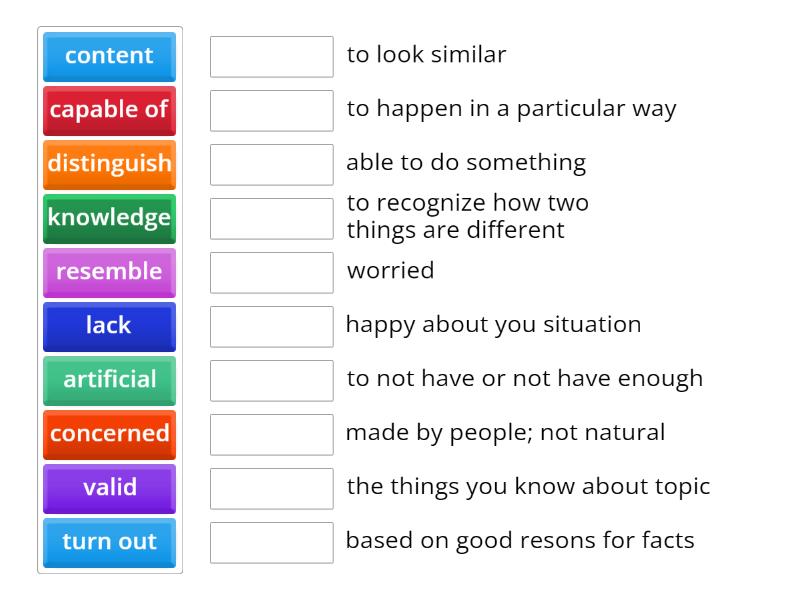 content
capable of
distinguish
knowledge
resemble
lack
artificial
concerned
valid
turn out

to look similar
to happen in a particular way
able to do something
to recognize how two things are different
worried
happy about you situation
to not have or not have enough
made by people; not natural
the things you know about topic
based on good resons for facts